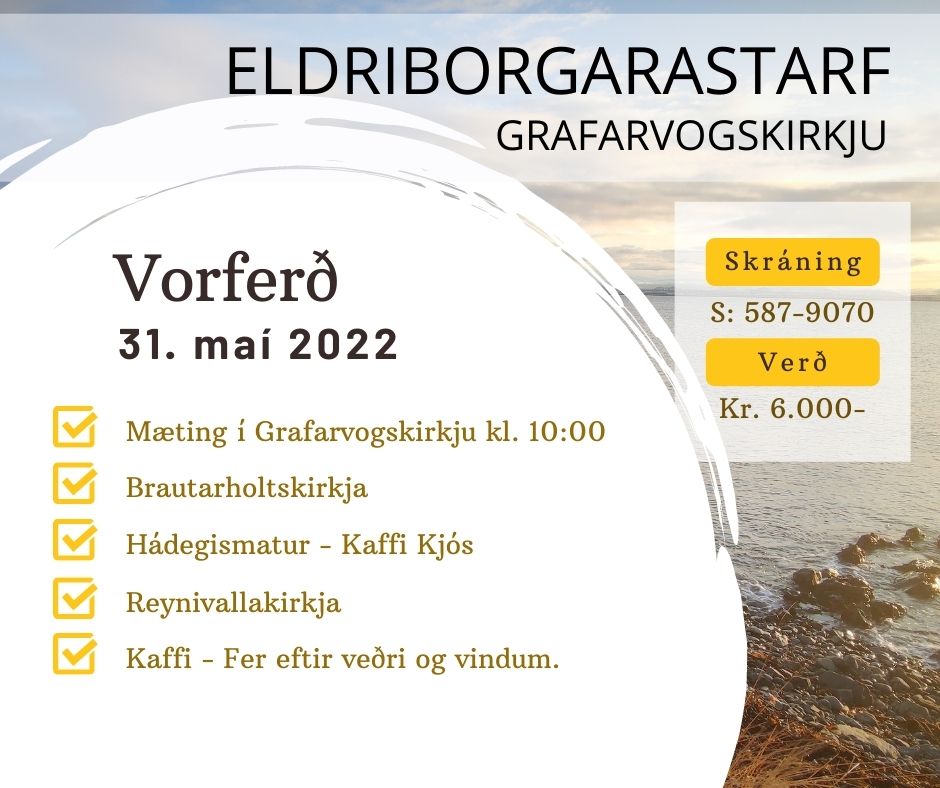 ELDRIBORGARASTARF
GRAFARVOGSKIRKJU

Vorferð
31. maí 2022

Mæting í Grafarvogskirkju kl. 10:00
Brautarholtskirkja
Hádegismatur - Kaffi Kjós
Reynivallakirkja
Kaffi - Fer eftir veðri og vindum.

Skráning
S: 587-9070
Verð
Kr. 6.000-